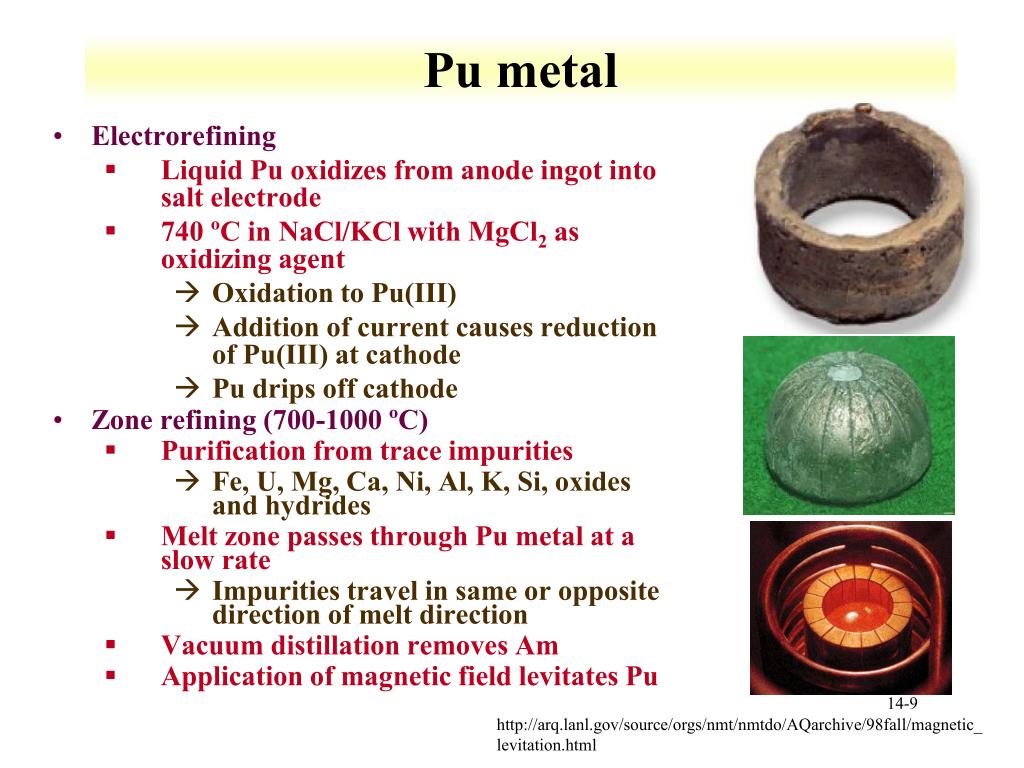 Pu metal

• Electrorefining
  ▪ Liquid Pu oxidizes from anode ingot into salt electrode
  ▪ 740 ºC in NaCl/KCl with $MgCl_2$ as oxidizing agent
    → Oxidation to Pu(III)
    → Addition of current causes reduction of Pu(III) at cathode
    → Pu drips off cathode
• Zone refining (700-1000 ºC)
  ▪ Purification from trace impurities
    → Fe, U, Mg, Ca, Ni, Al, K, Si, oxides and hydrides
  ▪ Melt zone passes through Pu metal at a slow rate
    → Impurities travel in same or opposite direction of melt direction
  ▪ Vacuum distillation removes Am
  ▪ Application of magnetic field levitates Pu

14-9

http://arq.lanl.gov/source/orgs/nmt/nmtdo/AQarchive/98fall/magnetic_levitation.html